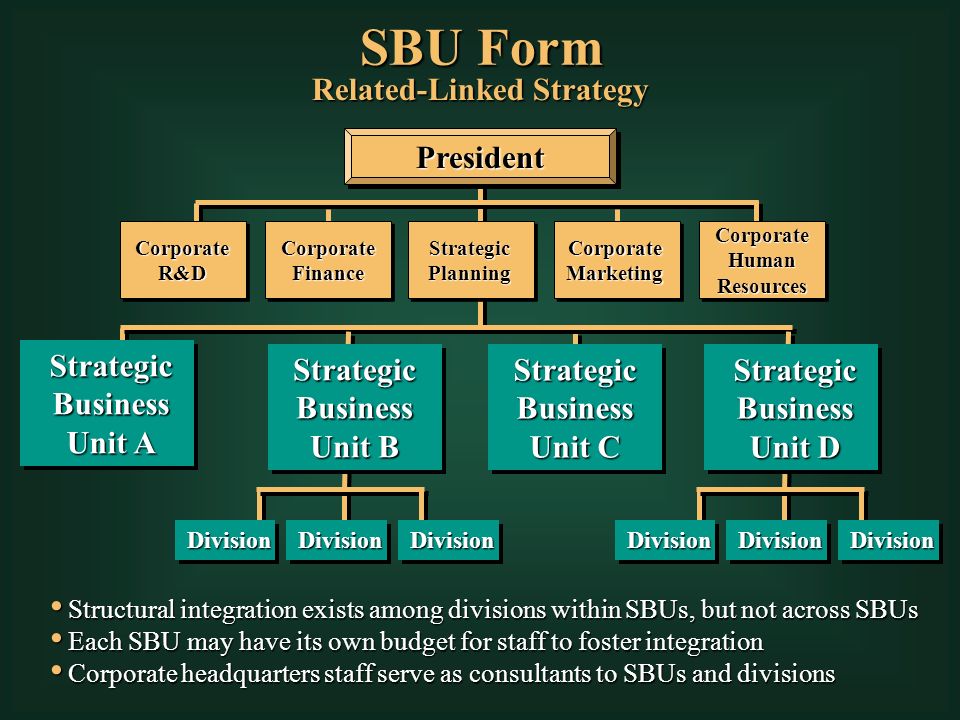 SBU Form
Related-Linked Strategy

President

Corporate R&D

Corporate Finance

Strategic Planning

Corporate Marketing

Corporate Human Resources

Strategic Business Unit A

Strategic Business Unit B

Strategic Business Unit C

Strategic Business Unit D

Division

Division

Division

Division

Division

Division

• Structural integration exists among divisions within SBUs, but not across SBUs
• Each SBU may have its own budget for staff to foster integration
• Corporate headquarters staff serve as consultants to SBUs and divisions